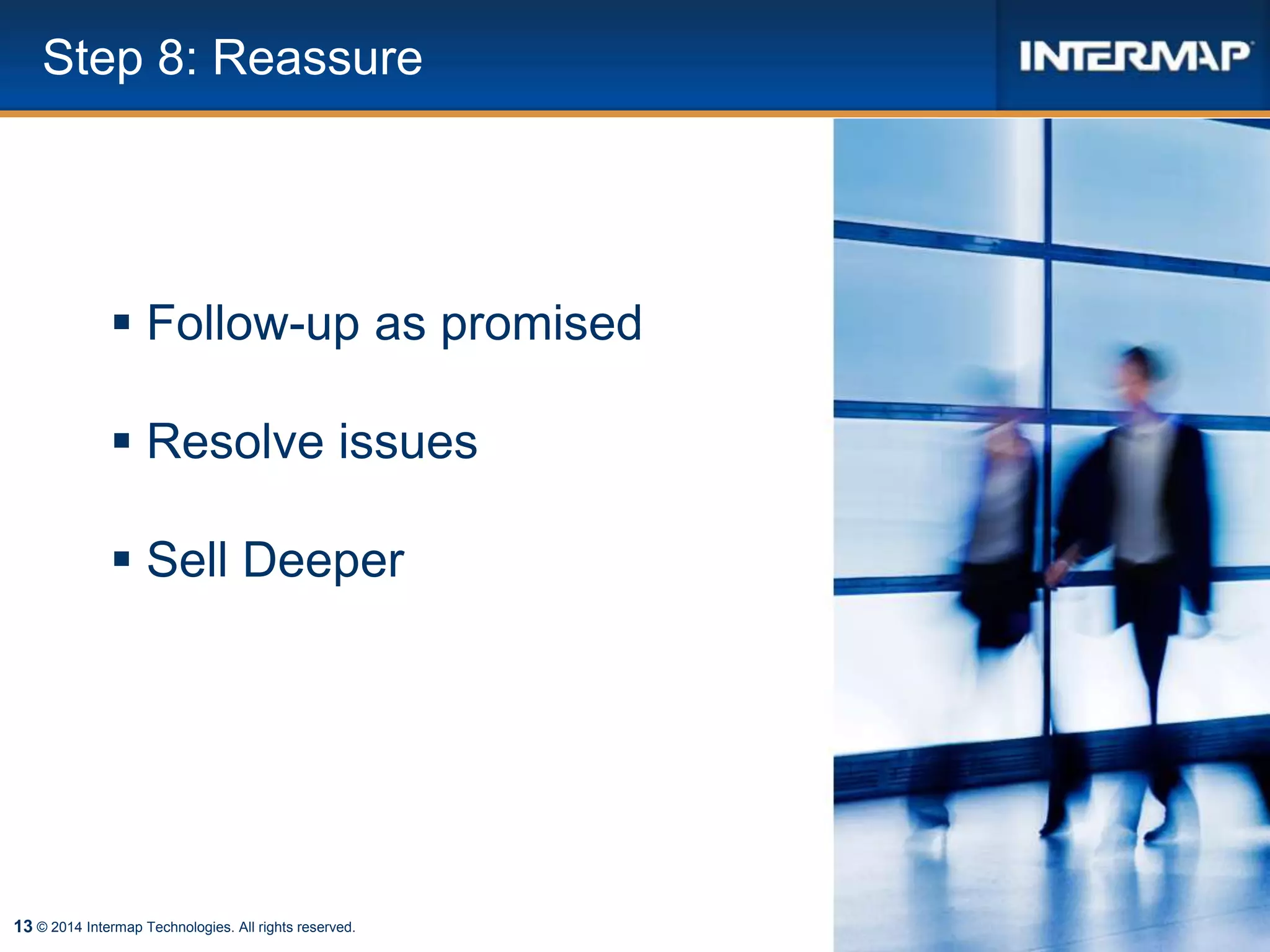 Step 8: Reassure

INTERMAP

▪ Follow-up as promised

▪ Resolve issues

▪ Sell Deeper

13 © 2014 Intermap Technologies. All rights reserved.